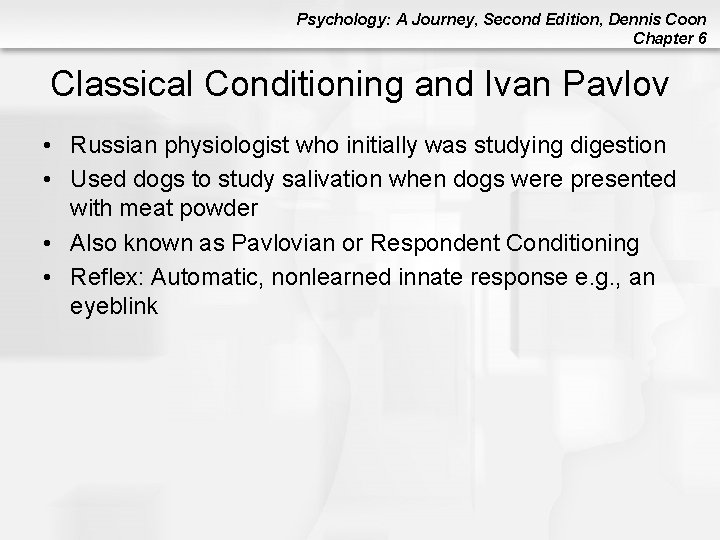 Psychology: A Journey, Second Edition, Dennis Coon
Chapter 6

Classical Conditioning and Ivan Pavlov

• Russian physiologist who initially was studying digestion
• Used dogs to study salivation when dogs were presented with meat powder
• Also known as Pavlovian or Respondent Conditioning
• Reflex: Automatic, nonlearned innate response e.g., an eyeblink